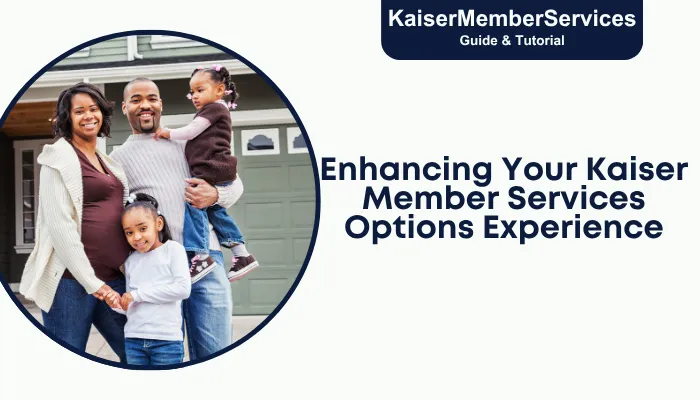 KaiserMemberServices
Guide & Tutorial

Enhancing Your Kaiser Member Services Options Experience